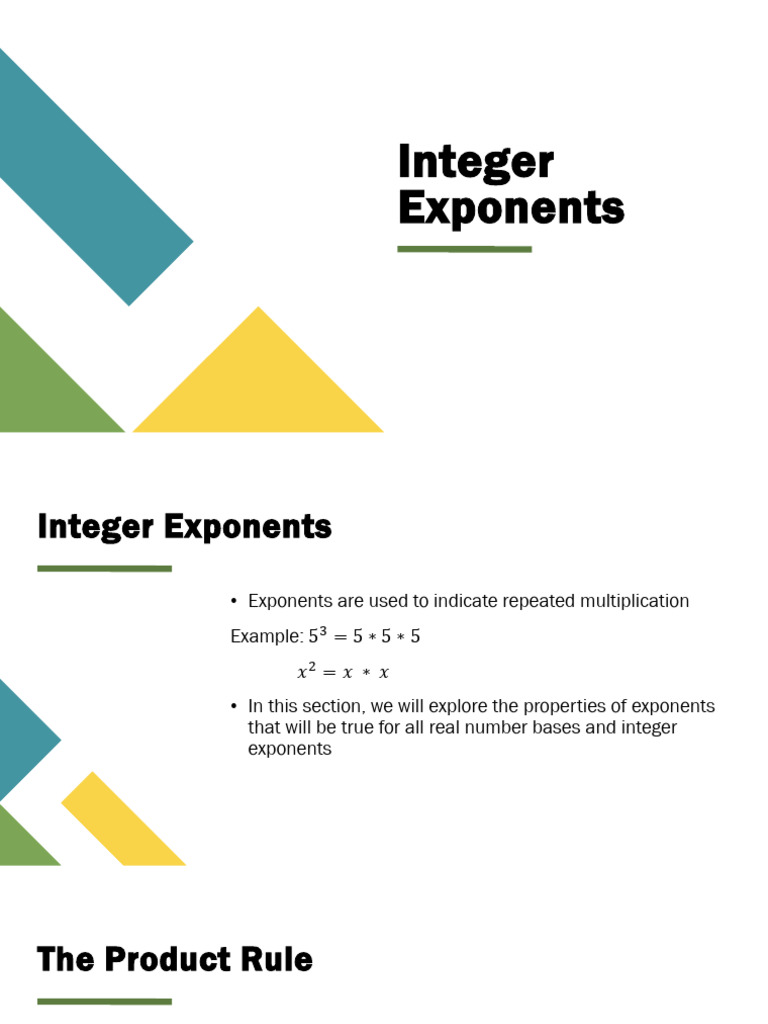 Integer Exponents

Integer Exponents

• Exponents are used to indicate repeated multiplication

Example: $5^3 = 5 * 5 * 5$

$x^2 = x * x$

• In this section, we will explore the properties of exponents that will be true for all real number bases and integer exponents

The Product Rule